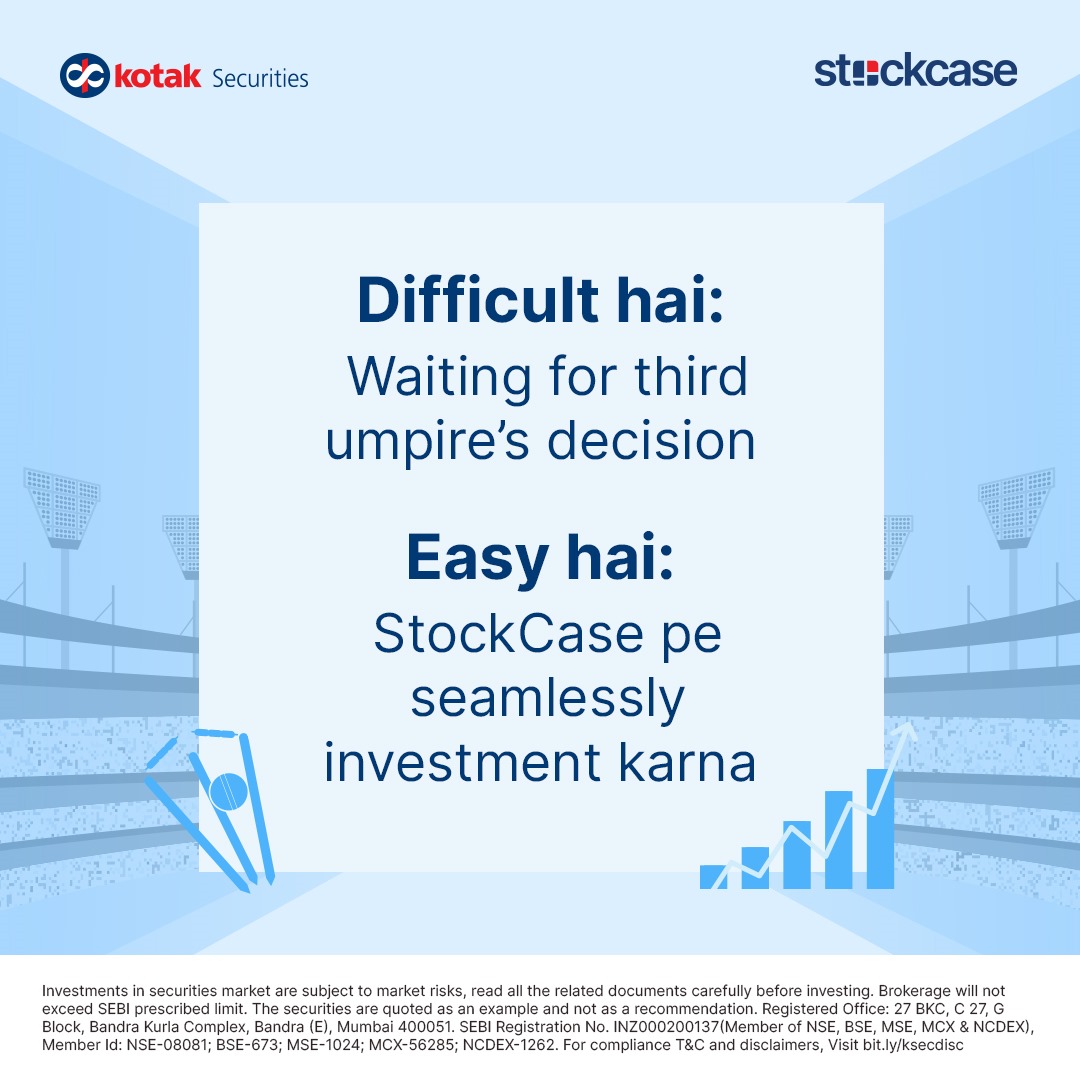 kotak Securities

stockcase

Difficult hai:
Waiting for third umpire's decision

Easy hai:
StockCase pe seamlessly investment karna

Investments in securities market are subject to market risks, read all the related documents carefully before investing. Brokerage will not exceed SEBI prescribed limit. The securities are quoted as an example and not as a recommendation. Registered Office: 27 BKC, C 27, G Block, Bandra Kurla Complex, Bandra (E), Mumbai 400051. SEBI Registration No. INZ000200137(Member of NSE, BSE, MSE, MCX & NCDEX), Member Id: NSE-08081; BSE-673; MSE-1024; MCX-56285; NCDEX-1262. For compliance T&C and disclaimers, Visit bit.ly/ksecdisc